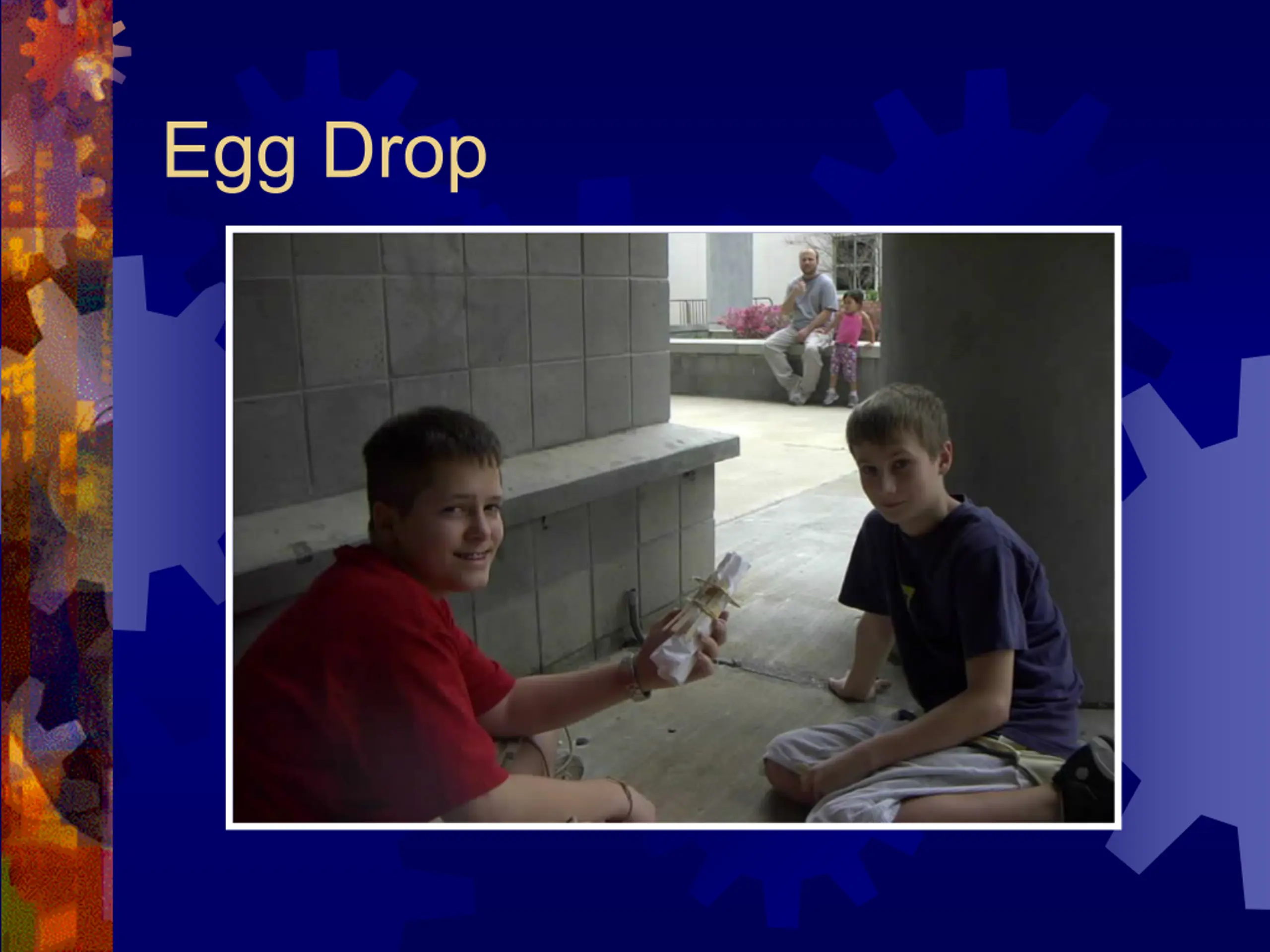 Egg Drop